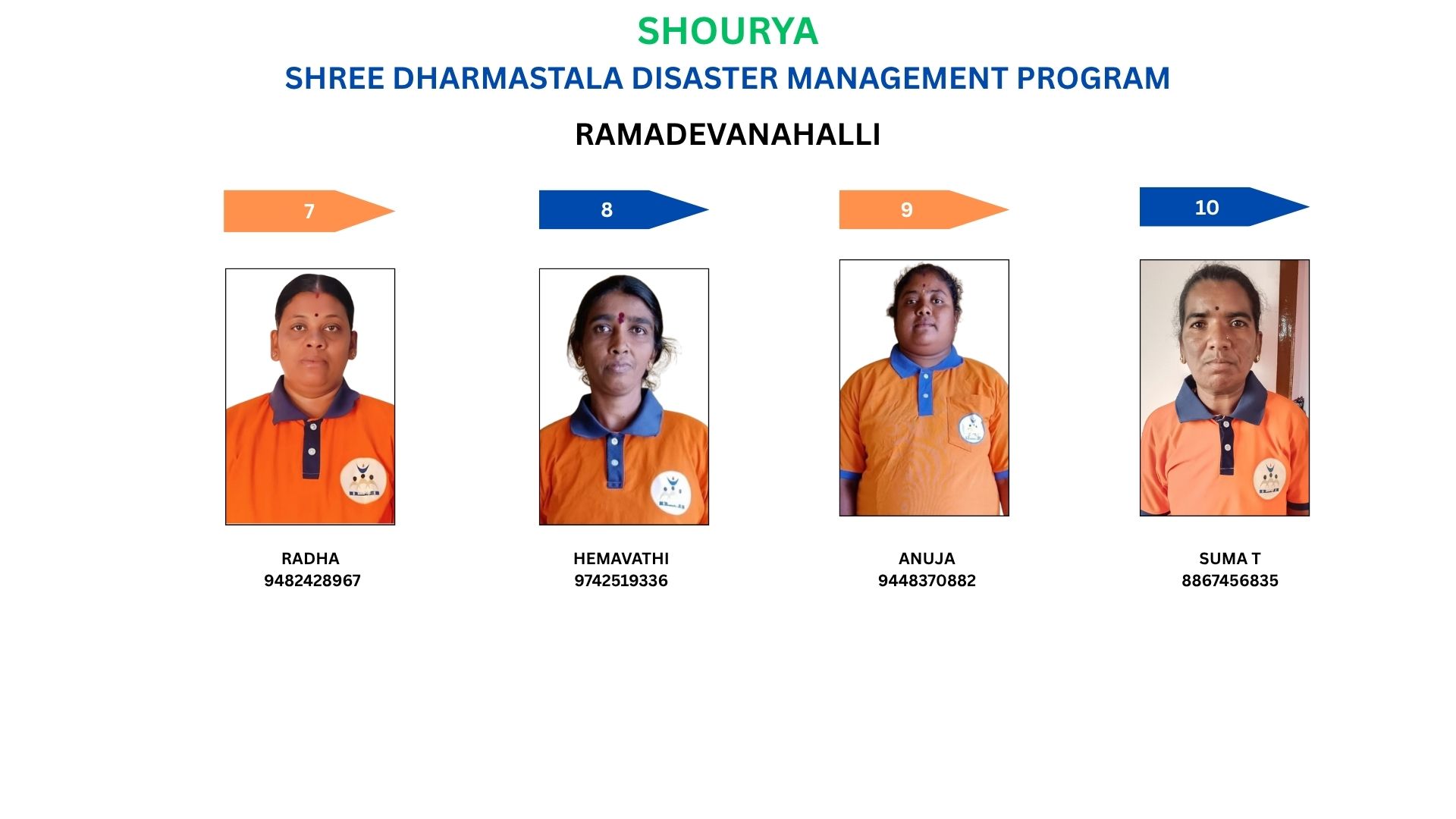 SHOURYA
SHREE DHARMASTALA DISASTER MANAGEMENT PROGRAM

RAMADEVANAHALLI

7

RADHA
9482428967

8

HEMAVATHI
9742519336

9

ANUJA
9448370882

10

SUMA T
8867456835